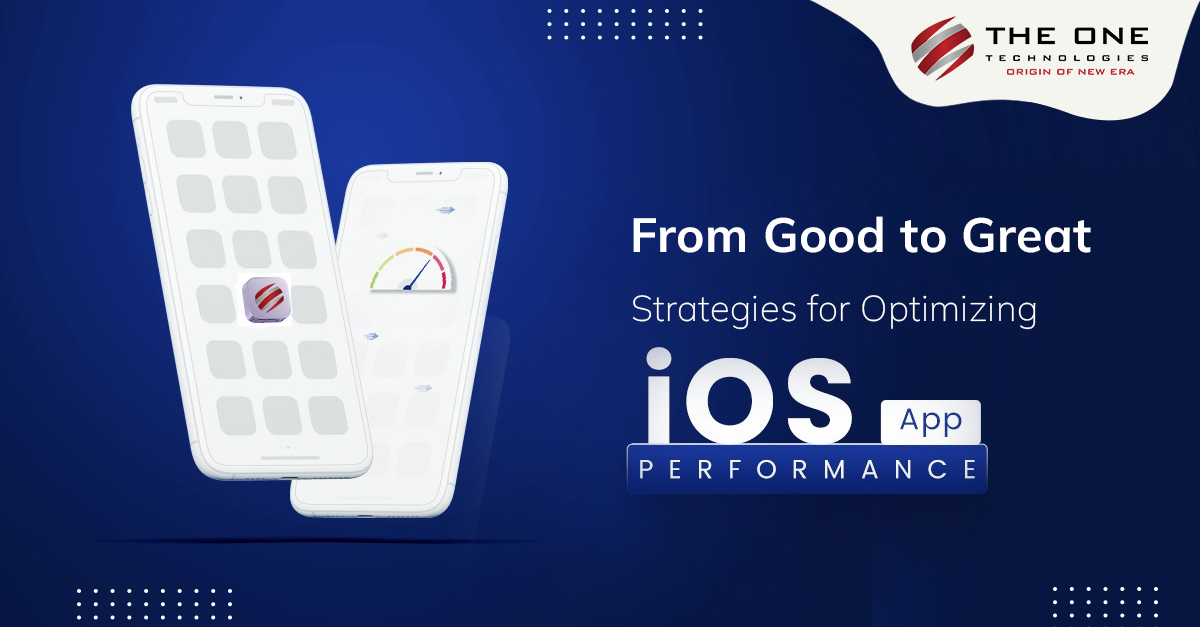 THE ONE
TECHNOLOGIES
ORIGIN OF NEW ERA

From Good to Great

Strategies for Optimizing

iOS App

PERFORMANCE